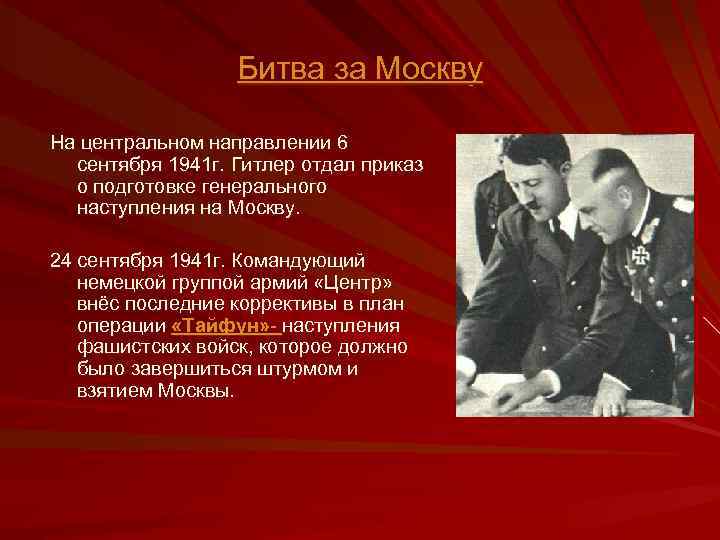 Битва за Москву

На центральном направлении 6 сентября 1941г. Гитлер отдал приказ о подготовке генерального наступления на Москву.

24 сентября 1941г. Командующий немецкой группой армий «Центр» внёс последние коррективы в план операции «Тайфун»- наступления фашистских войск, которое должно было завершиться штурмом и взятием Москвы.